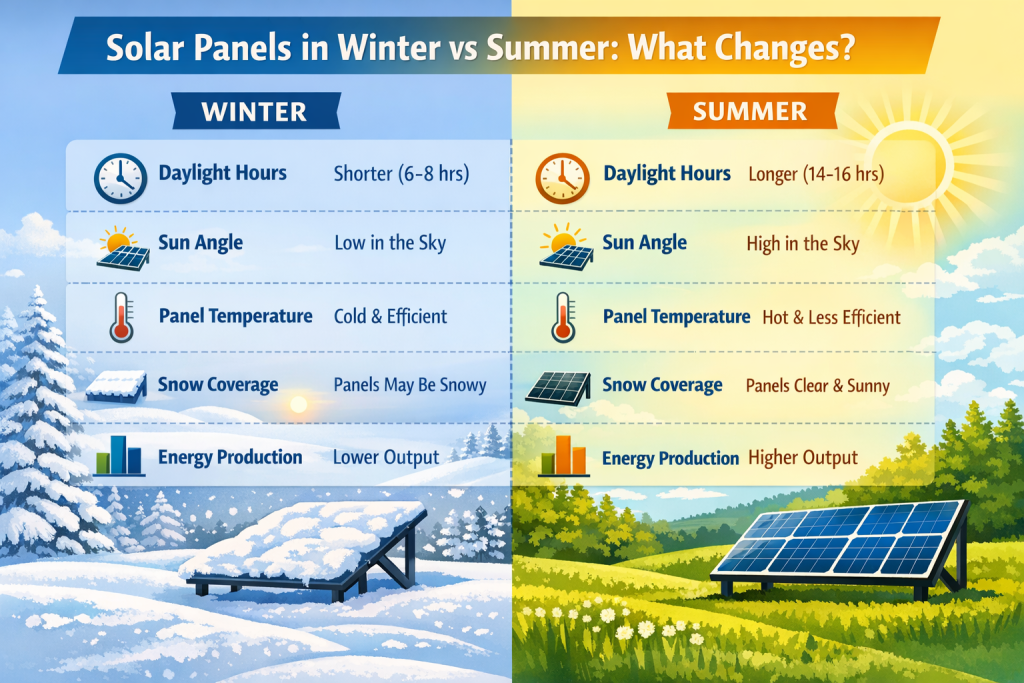 Solar Panels in Winter vs Summer: What Changes?

WINTER

Daylight Hours Shorter (6-8 hrs)

Sun Angle Low in the Sky

Panel Temperature Cold & Efficient

Snow Coverage Panels May Be Snowy

Energy Production Lower Output

SUMMER

Daylight Hours Longer (14-16 hrs)

Sun Angle High in the Sky

Panel Temperature Hot & Less Efficient

Snow Coverage Panels Clear & Sunny

Energy Production Higher Output